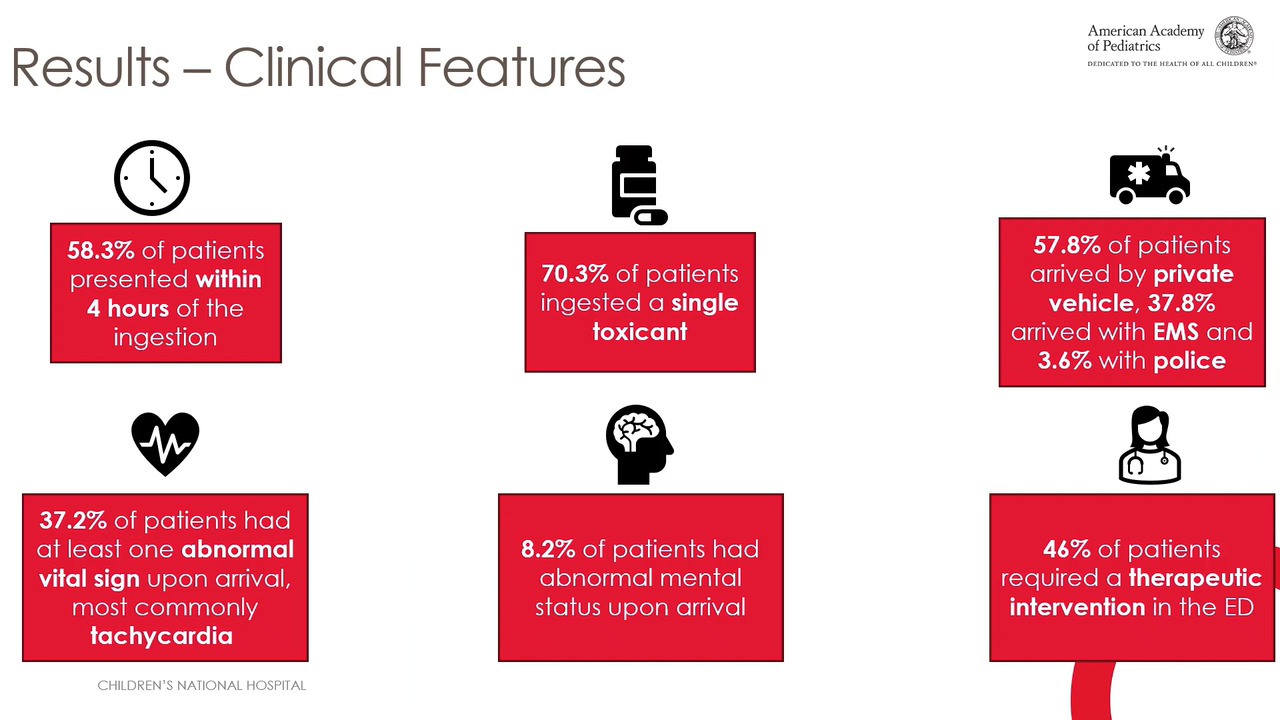 Results – Clinical Features

American Academy of Pediatrics
DEDICATED TO THE HEALTH OF ALL CHILDREN®

58.3% of patients presented within 4 hours of the ingestion

70.3% of patients ingested a single toxicant

57.8% of patients arrived by private vehicle, 37.8% arrived with EMS and 3.6% with police

37.2% of patients had at least one abnormal vital sign upon arrival, most commonly tachycardia

8.2% of patients had abnormal mental status upon arrival

46% of patients required a therapeutic intervention in the ED

CHILDREN'S NATIONAL HOSPITAL